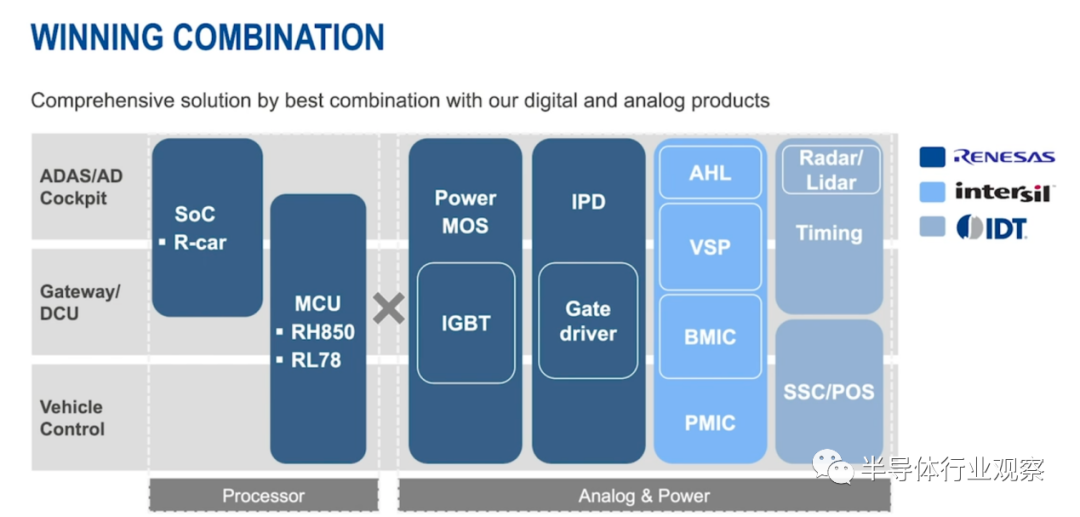 WINNING COMBINATION

Comprehensive solution by best combination with our digital and analog products

ADAS/AD Cockpit

Gateway/ DCU

Vehicle Control

SoC
▪ R-car

MCU
▪ RH850
▪ RL78

×

Power MOS

IGBT

IPD

Gate driver

AHL

VSP

BMIC

PMIC

Radar/ Lidar

Timing

SSC/POS

RENESAS

intersil

IDT

Processor

Analog & Power

半导体行业观察